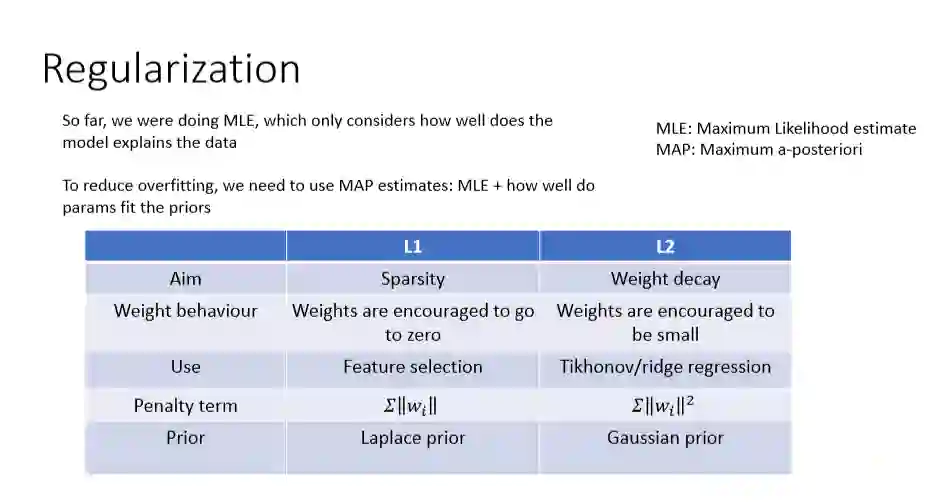 Regularization

So far, we were doing MLE, which only considers how well does the model explains the data

To reduce overfitting, we need to use MAP estimates: MLE + how well do params fit the priors

MLE: Maximum Likelihood estimate
MAP: Maximum a-posteriori

| | L1 | L2 |
|---|---|---|
| Aim | Sparsity | Weight decay |
| Weight behaviour | Weights are encouraged to go to zero | Weights are encouraged to be small |
| Use | Feature selection | Tikhonov/ridge regression |
| Penalty term | $\Sigma\|w_i\|$ | $\Sigma\|w_i\|^2$ |
| Prior | Laplace prior | Gaussian prior |